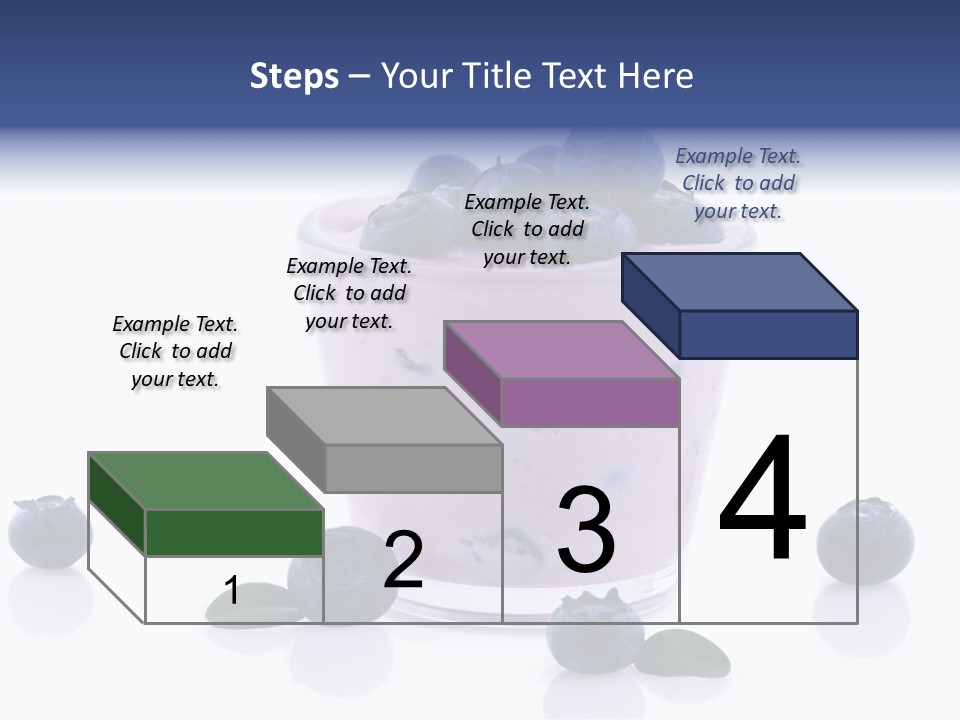 Steps – Your Title Text Here

Example Text. Click to add your text.

Example Text. Click to add your text.

Example Text. Click to add your text.

Example Text. Click to add your text.

1

2

3

4